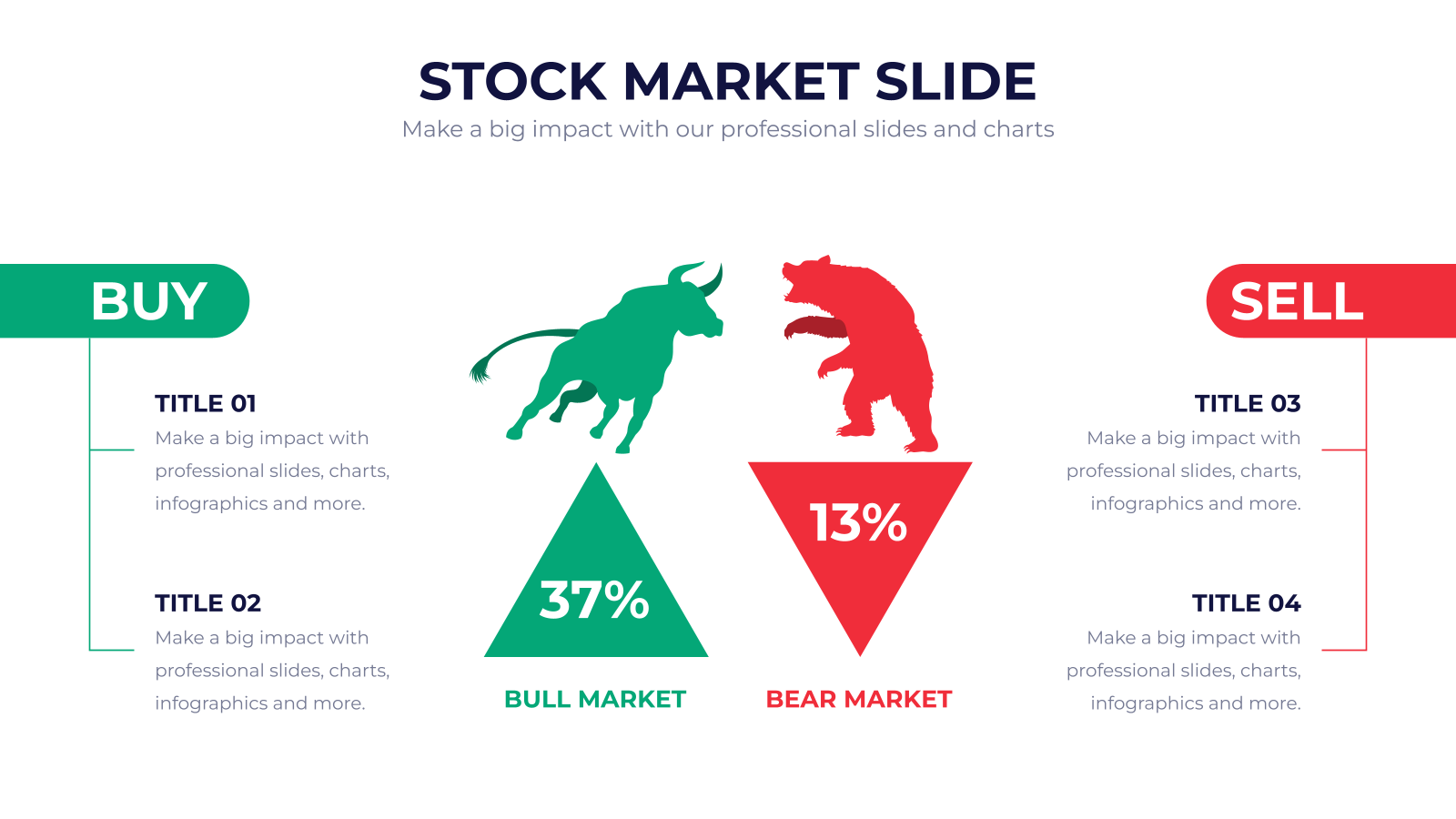 STOCK MARKET SLIDE
Make a big impact with our professional slides and charts

BUY

TITLE 01
Make a big impact with professional slides, charts, infographics and more.

TITLE 02
Make a big impact with professional slides, charts, infographics and more.

37%

BULL MARKET

13%

BEAR MARKET

SELL

TITLE 03
Make a big impact with professional slides, charts, infographics and more.

TITLE 04
Make a big impact with professional slides, charts, infographics and more.